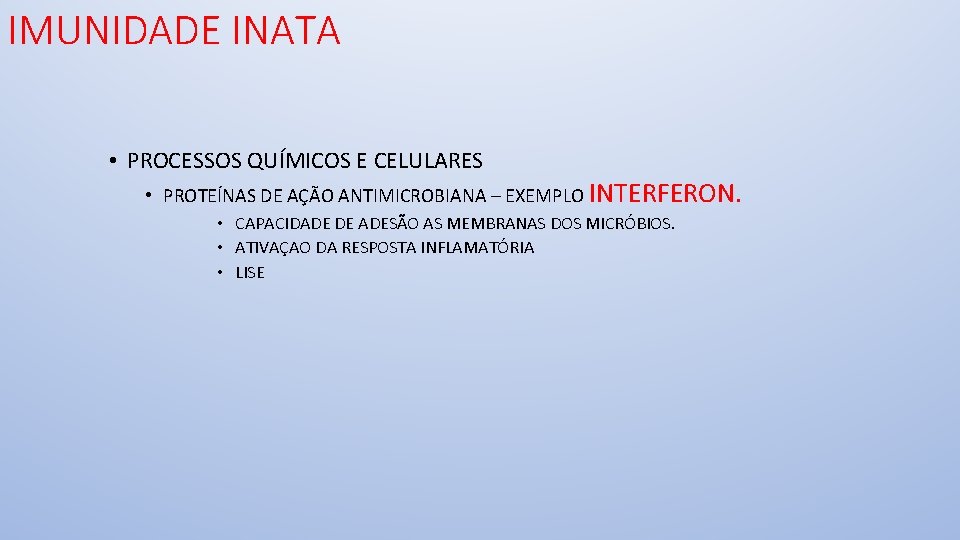 IMUNIDADE INATA

• PROCESSOS QUÍMICOS E CELULARES
• PROTEÍNAS DE AÇÃO ANTIMICROBIANA – EXEMPLO INTERFERON.
• CAPACIDADE DE ADESÃO AS MEMBRANAS DOS MICRÓBIOS.
• ATIVAÇAO DA RESPOSTA INFLAMATÓRIA
• LISE